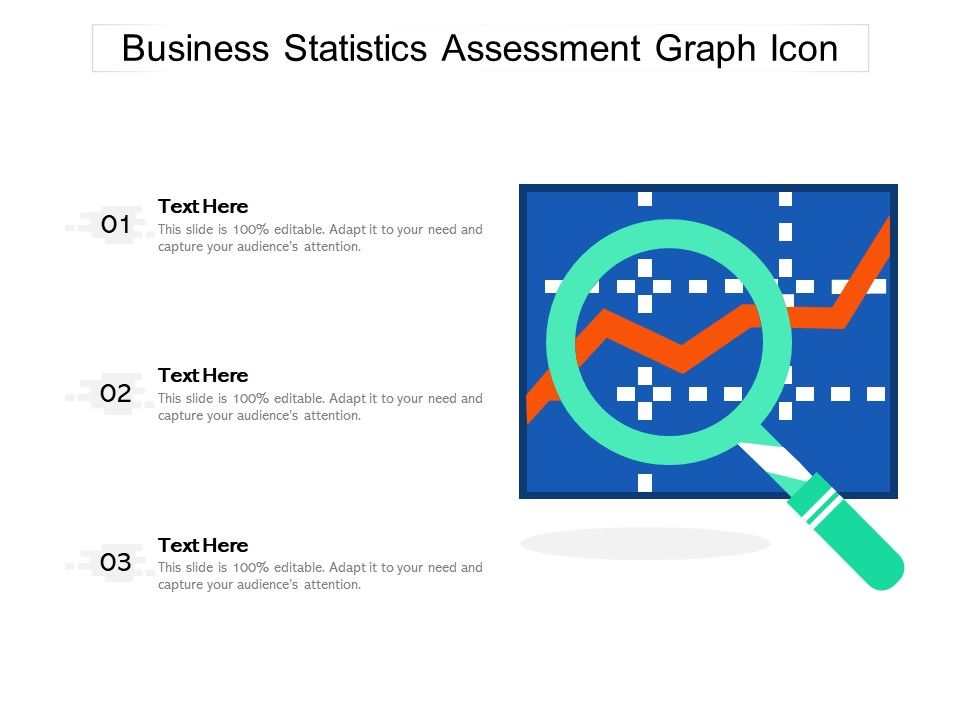 Business Statistics Assessment Graph Icon

01

Text Here

This slide is 100% editable. Adapt it to your need and capture your audience's attention.

02

Text Here

This slide is 100% editable. Adapt it to your need and capture your audience's attention.

03

Text Here

This slide is 100% editable. Adapt it to your need and capture your audience's attention.